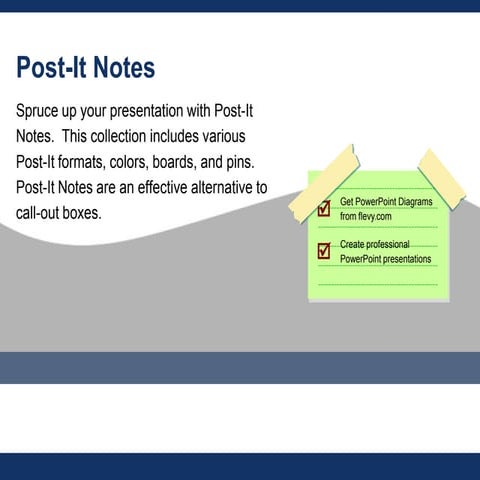 Post-It Notes

Spruce up your presentation with Post-It Notes. This collection includes various Post-It formats, colors, boards, and pins. Post-It Notes are an effective alternative to call-out boxes.

Get PowerPoint Diagrams from flevy.com

Create professional PowerPoint presentations